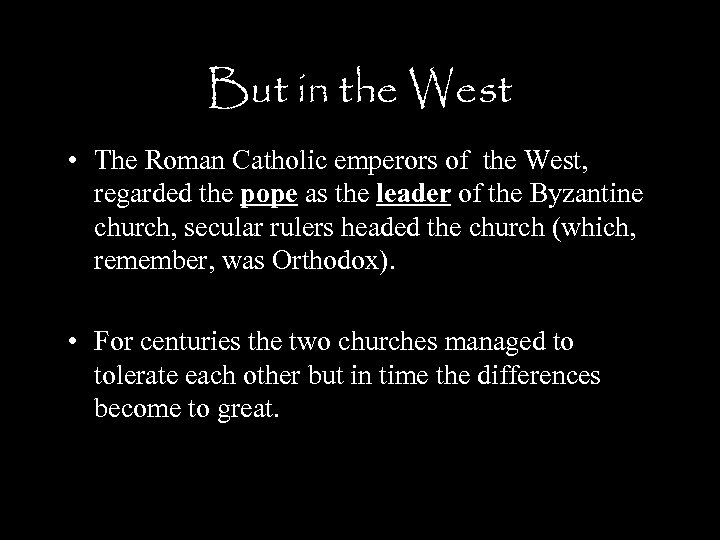 But in the West

• The Roman Catholic emperors of the West, regarded the pope as the leader of the Byzantine church, secular rulers headed the church (which, remember, was Orthodox).

• For centuries the two churches managed to tolerate each other but in time the differences become to great.